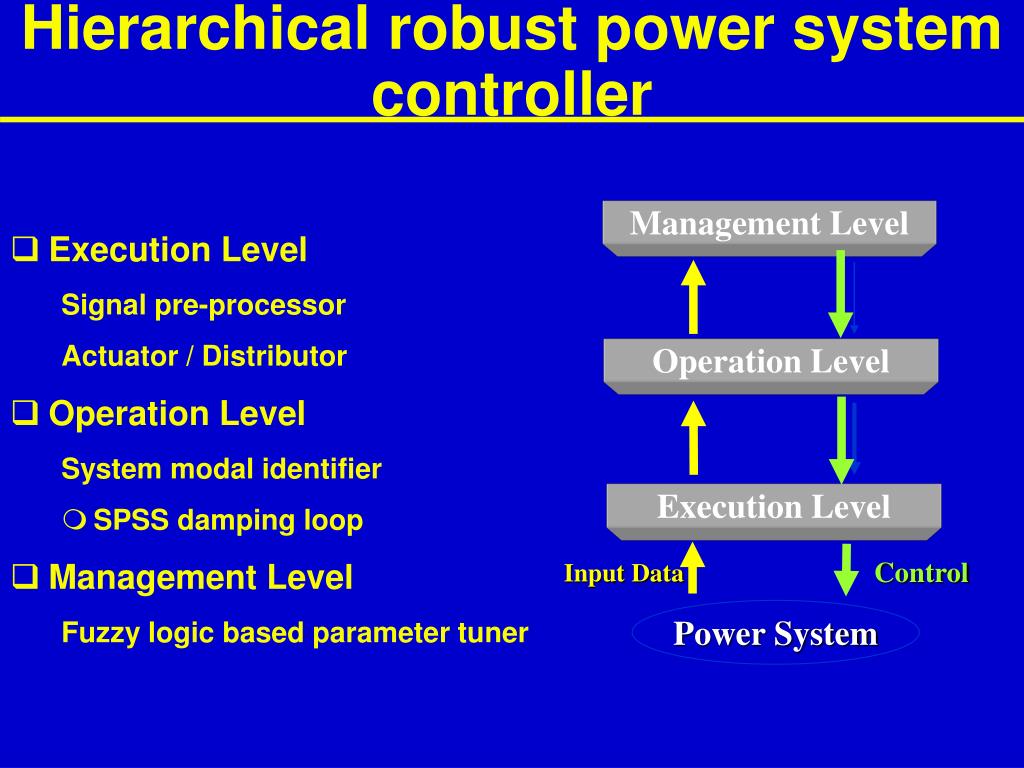 Hierarchical robust power system controller

❑ Execution Level

Signal pre-processor

Actuator / Distributor

❑ Operation Level

System modal identifier

❍ SPSS damping loop

❑ Management Level

Fuzzy logic based parameter tuner

Management Level

Operation Level

Execution Level

Input Data

Control

Power System